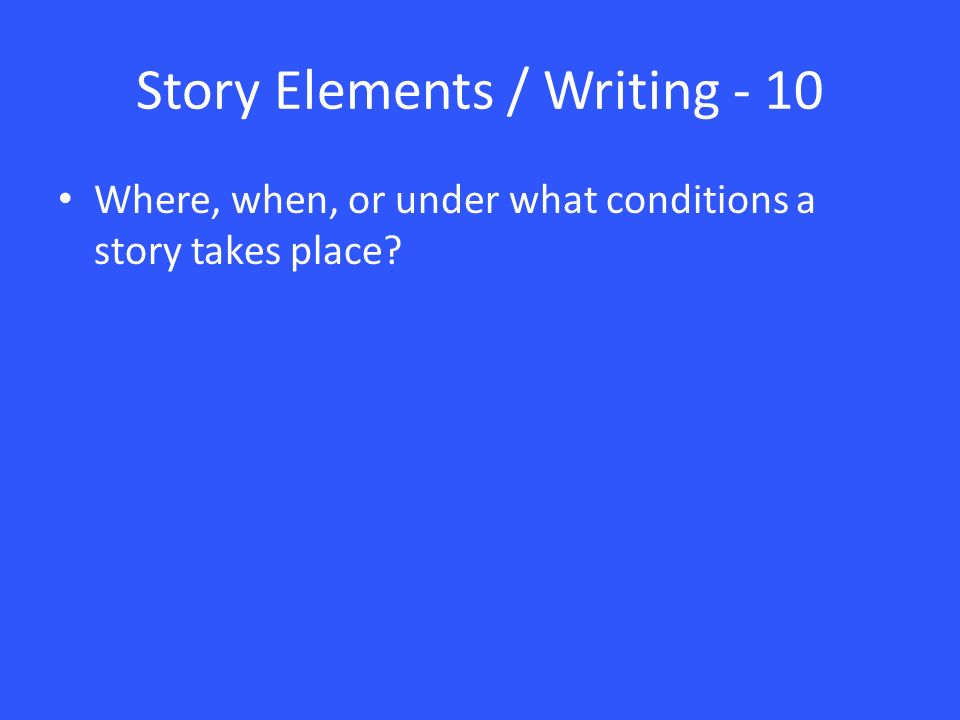 Story Elements / Writing - 10

• Where, when, or under what conditions a story takes place?